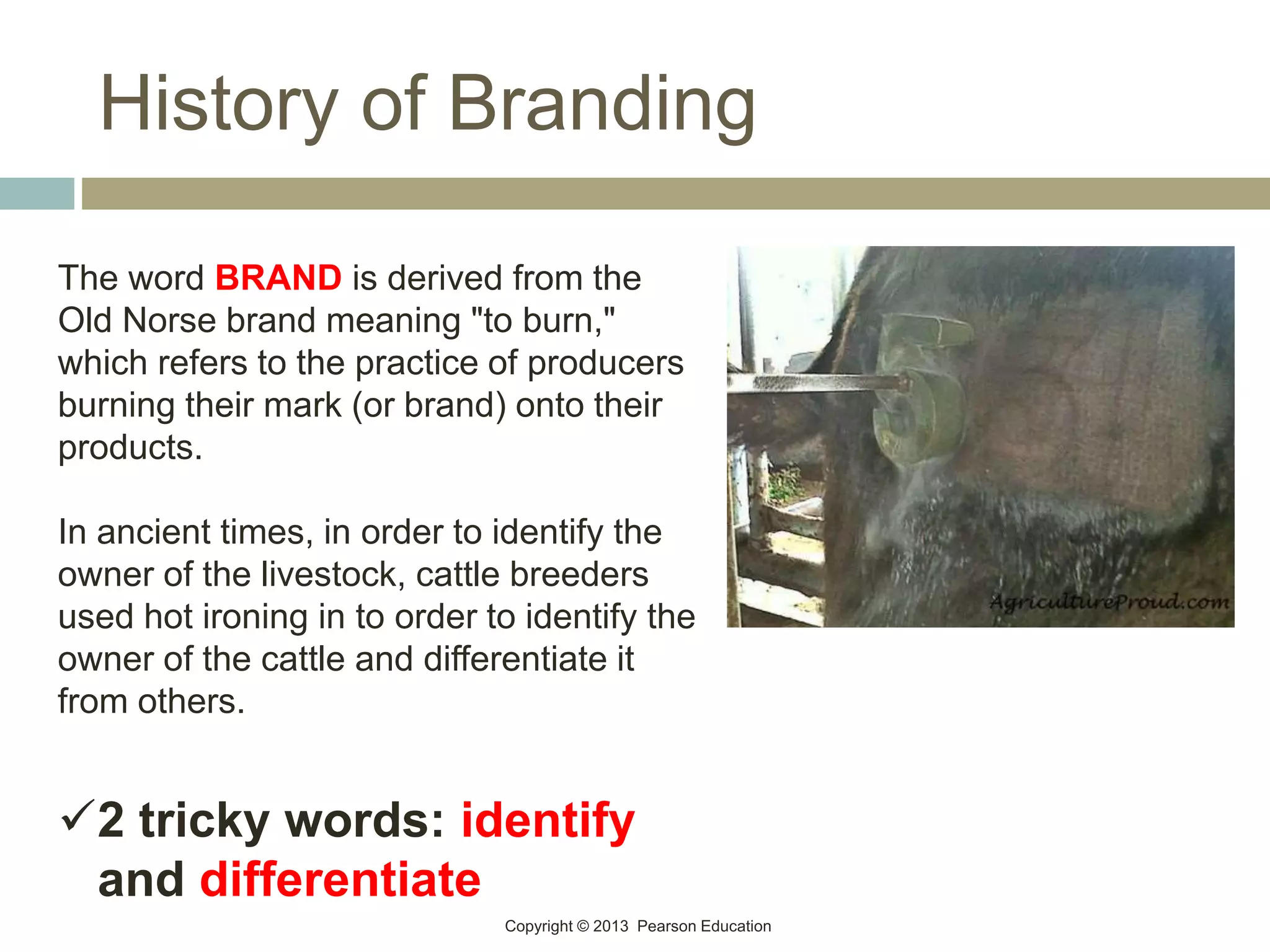 History of Branding

The word BRAND is derived from the Old Norse brand meaning "to burn," which refers to the practice of producers burning their mark (or brand) onto their products.

In ancient times, in order to identify the owner of the livestock, cattle breeders used hot ironing in to order to identify the owner of the cattle and differentiate it from others.

AgricultureProud.com

✓2 tricky words: identify and differentiate

Copyright © 2013 Pearson Education